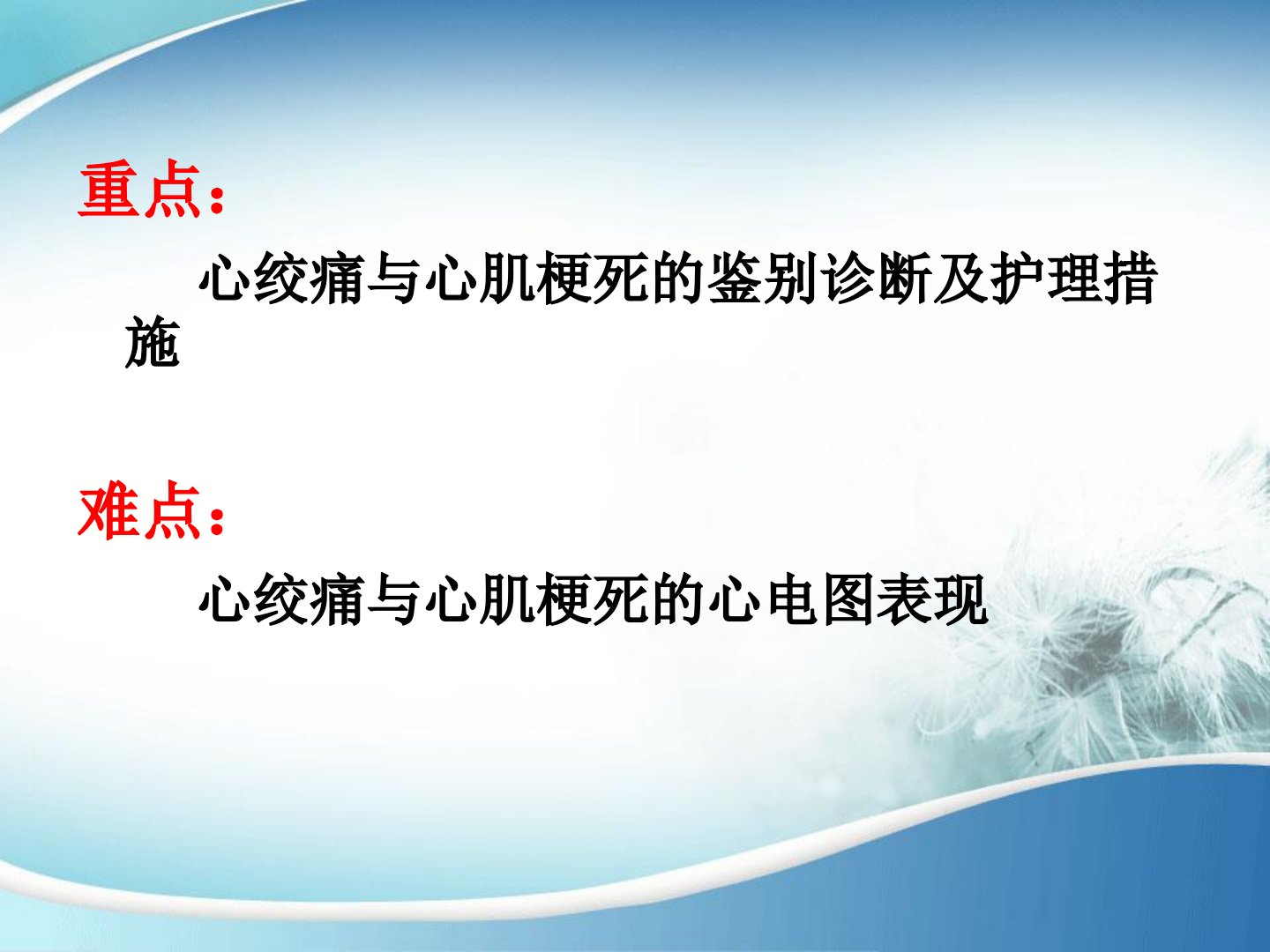 重点：

心绞痛与心肌梗死的鉴别诊断及护理措施

难点：

心绞痛与心肌梗死的心电图表现